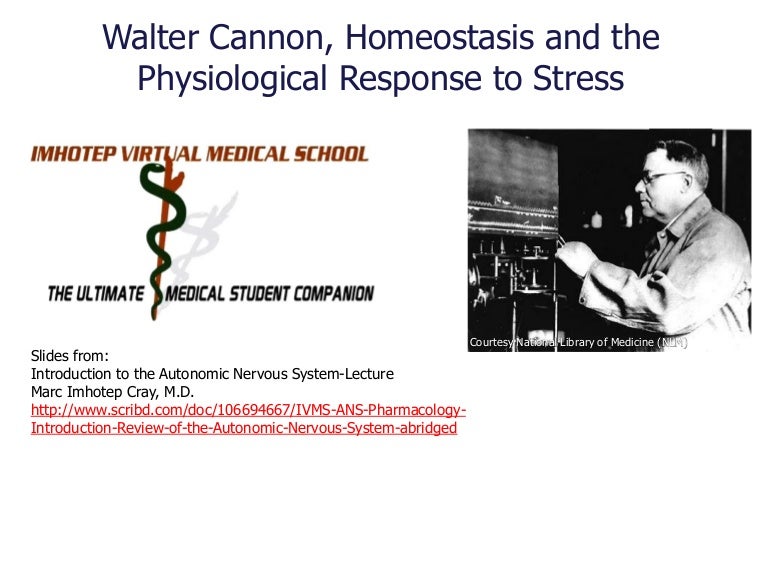 Walter Cannon, Homeostasis and the Physiological Response to Stress

IMHOTEP VIRTUAL MEDICAL SCHOOL

THE ULTIMATE MEDICAL STUDENT COMPANION

Courtesy National Library of Medicine (NLM)

Slides from:
Introduction to the Autonomic Nervous System-Lecture
Marc Imhotep Cray, M.D.
http://www.scribd.com/doc/106694667/IVMS-ANS-Pharmacology-Introduction-Review-of-the-Autonomic-Nervous-System-abridged